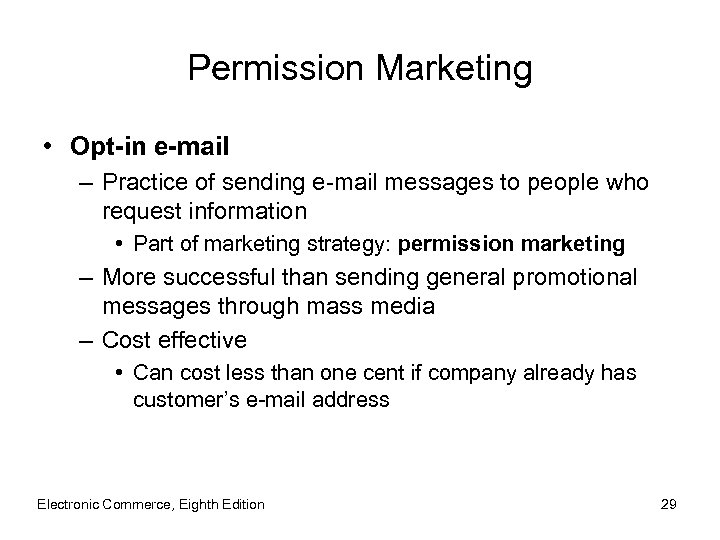 Permission Marketing

• Opt-in e-mail
– Practice of sending e-mail messages to people who request information
• Part of marketing strategy: permission marketing
– More successful than sending general promotional messages through mass media
– Cost effective
• Can cost less than one cent if company already has customer's e-mail address

Electronic Commerce, Eighth Edition

29